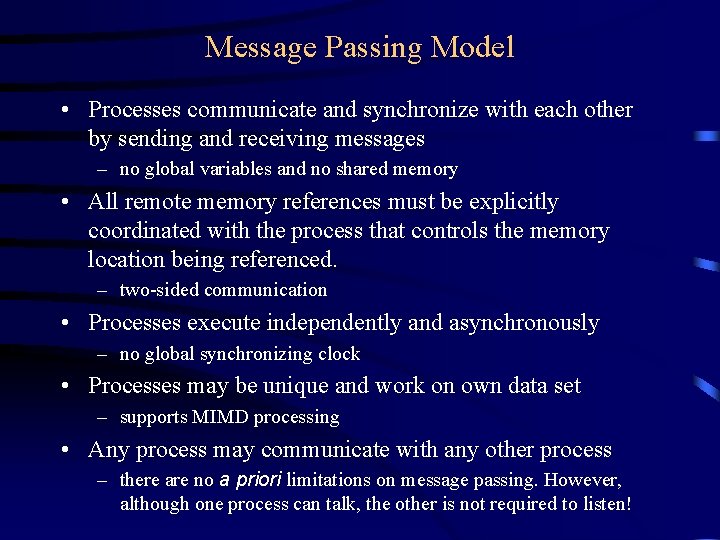 Message Passing Model

• Processes communicate and synchronize with each other by sending and receiving messages
– no global variables and no shared memory

• All remote memory references must be explicitly coordinated with the process that controls the memory location being referenced.
– two-sided communication

• Processes execute independently and asynchronously
– no global synchronizing clock

• Processes may be unique and work on own data set
– supports MIMD processing

• Any process may communicate with any other process
– there are no a priori limitations on message passing. However, although one process can talk, the other is not required to listen!